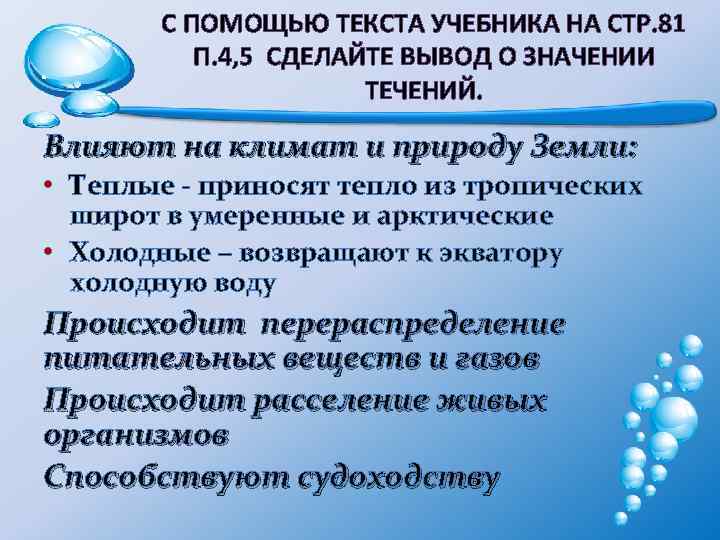 С ПОМОЩЬЮ ТЕКСТА УЧЕБНИКА НА СТР.81 П.4,5 СДЕЛАЙТЕ ВЫВОД О ЗНАЧЕНИИ ТЕЧЕНИЙ.

Влияют на климат и природу Земли:

• Теплые - приносят тепло из тропических широт в умеренные и арктические
• Холодные – возвращают к экватору холодную воду

Происходит перераспределение питательных веществ и газов

Происходит расселение живых организмов

Способствуют судоходству